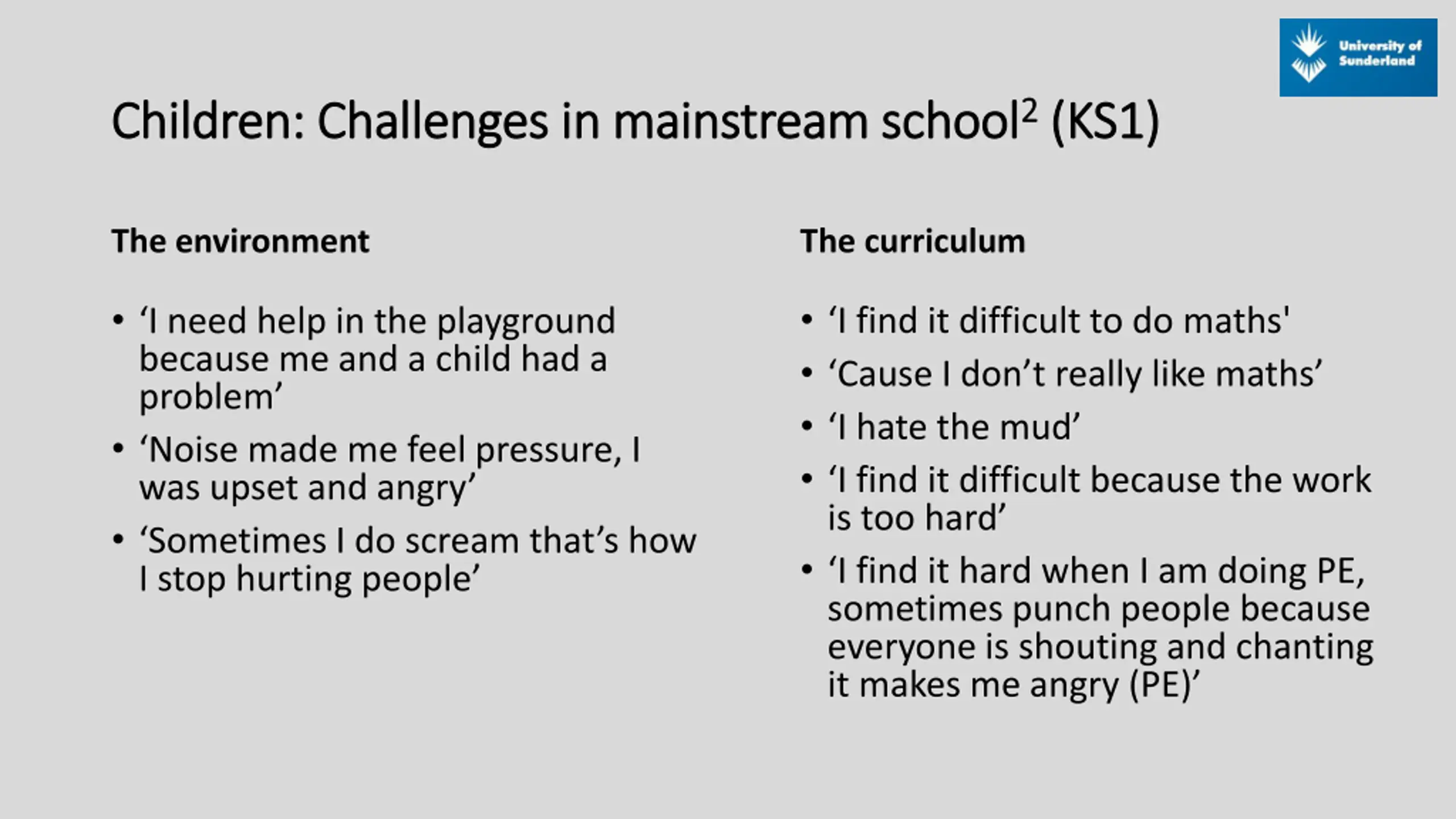 University of Sunderland

Children: Challenges in mainstream school$^2$ (KS1)

The environment

• ‘I need help in the playground because me and a child had a problem’
• ‘Noise made me feel pressure, I was upset and angry’
• ‘Sometimes I do scream that’s how I stop hurting people’

The curriculum

• ‘I find it difficult to do maths'
• ‘Cause I don’t really like maths’
• ‘I hate the mud’
• ‘I find it difficult because the work is too hard’
• ‘I find it hard when I am doing PE, sometimes punch people because everyone is shouting and chanting it makes me angry (PE)’